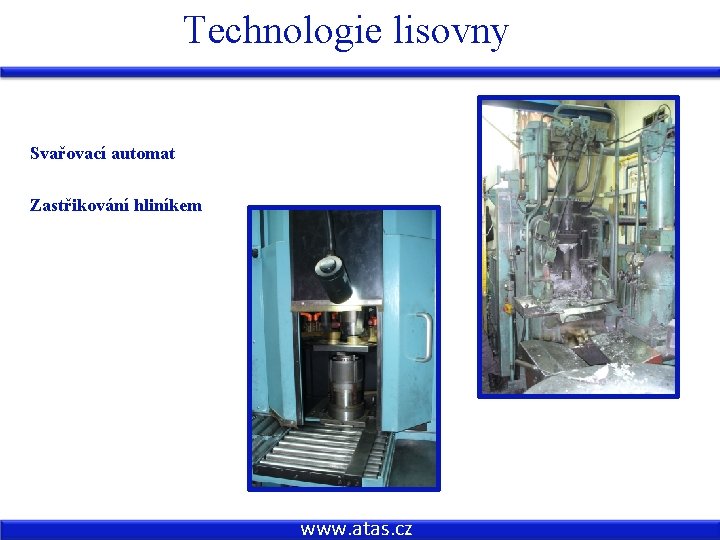 Technologie lisovny

Svařovací automat

Zastřikování hliníkem

www.atas.cz